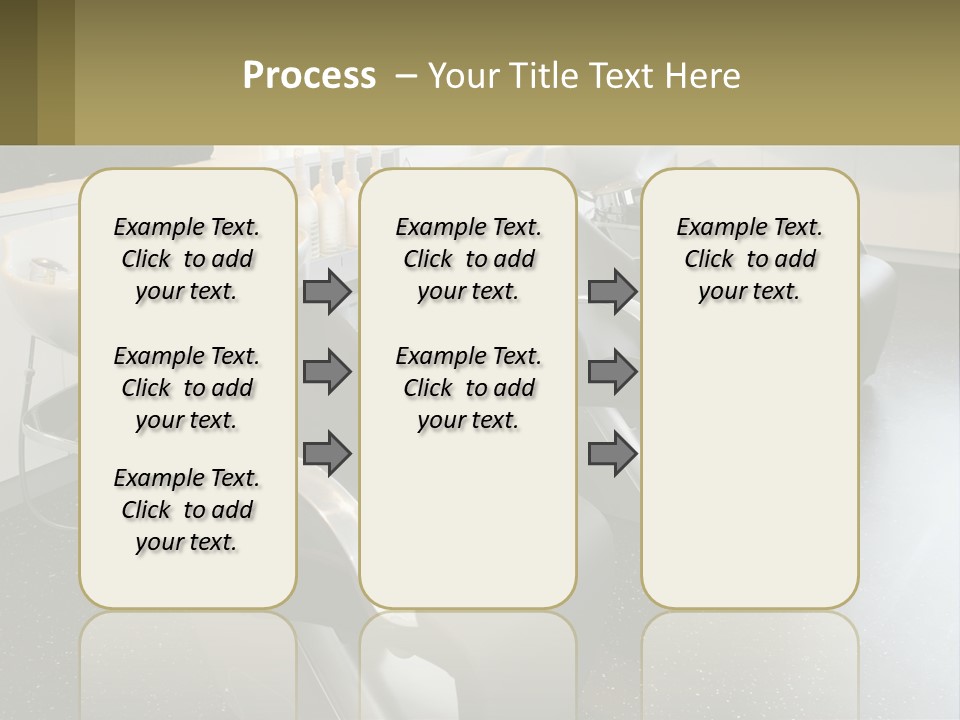 Process – Your Title Text Here

Example Text. Click to add your text.

Example Text. Click to add your text.

Example Text. Click to add your text.

Example Text. Click to add your text.

Example Text. Click to add your text.

Example Text. Click to add your text.